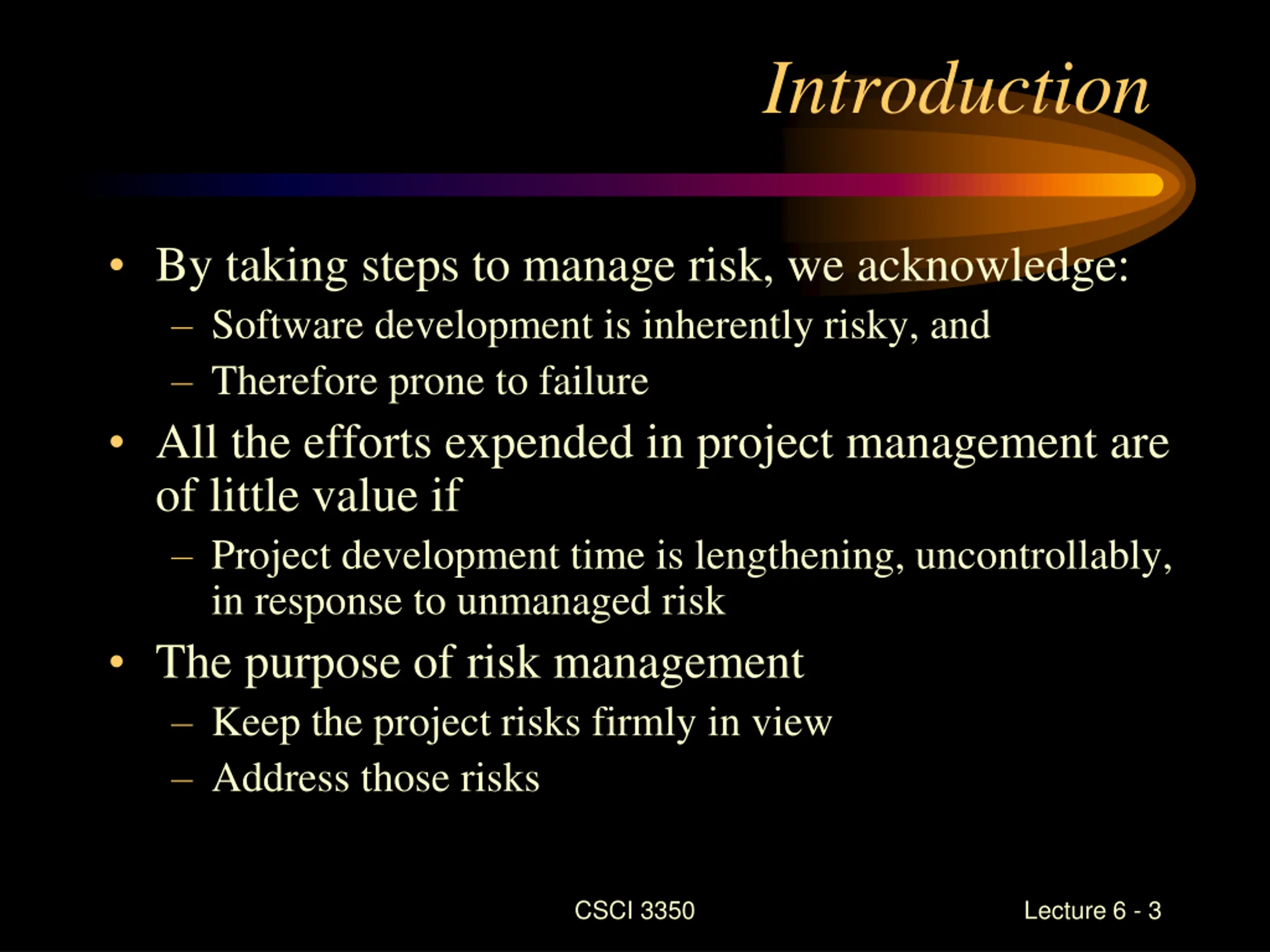 Introduction

• By taking steps to manage risk, we acknowledge:
– Software development is inherently risky, and
– Therefore prone to failure
• All the efforts expended in project management are of little value if
– Project development time is lengthening, uncontrollably, in response to unmanaged risk
• The purpose of risk management
– Keep the project risks firmly in view
– Address those risks

CSCI 3350

Lecture 6 - 3